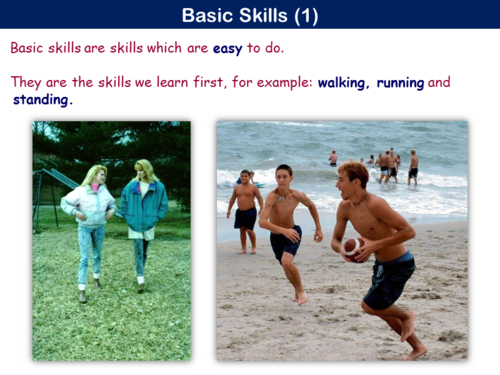 Basic Skills (1)

Basic skills are skills which are easy to do.

They are the skills we learn first, for example: walking, running and standing.